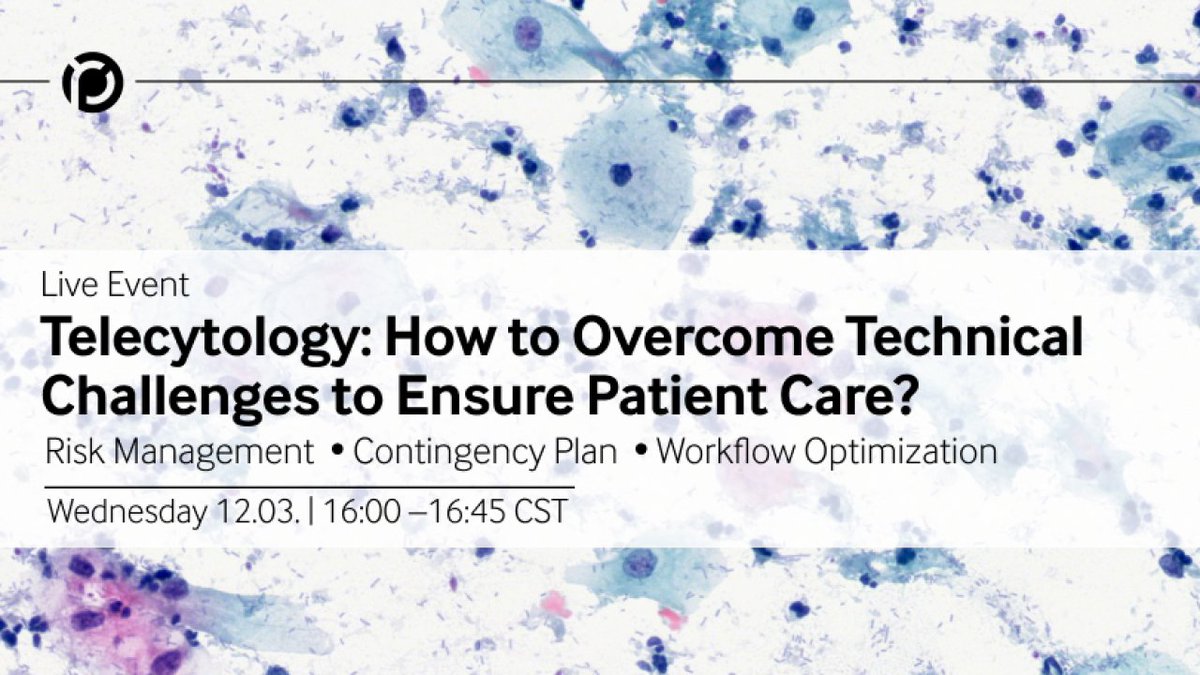 Live Event

Telecytology: How to Overcome Technical Challenges to Ensure Patient Care?

Risk Management • Contingency Plan • Workflow Optimization

Wednesday 12.03. | 16:00 –16:45 CST